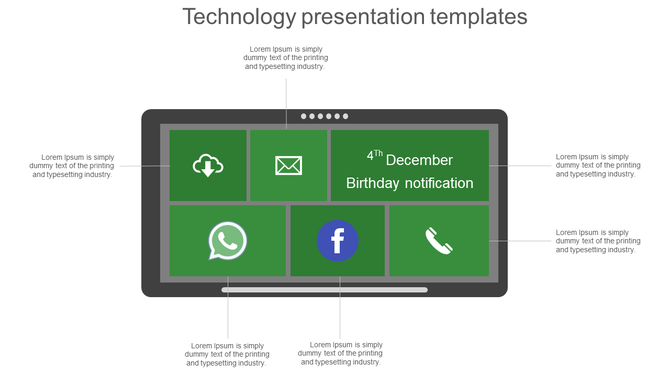 Technology presentation templates

Lorem Ipsum is simply dummy text of the printing and typesetting industry.

Lorem Ipsum is simply dummy text of the printing and typesetting industry.

$4^{Th}$ December

Birthday notification

f

Lorem Ipsum is simply dummy text of the printing and typesetting industry.

Lorem Ipsum is simply dummy text of the printing and typesetting industry.

Lorem Ipsum is simply dummy text of the printing and typesetting industry.

Lorem Ipsum is simply dummy text of the printing and typesetting industry.